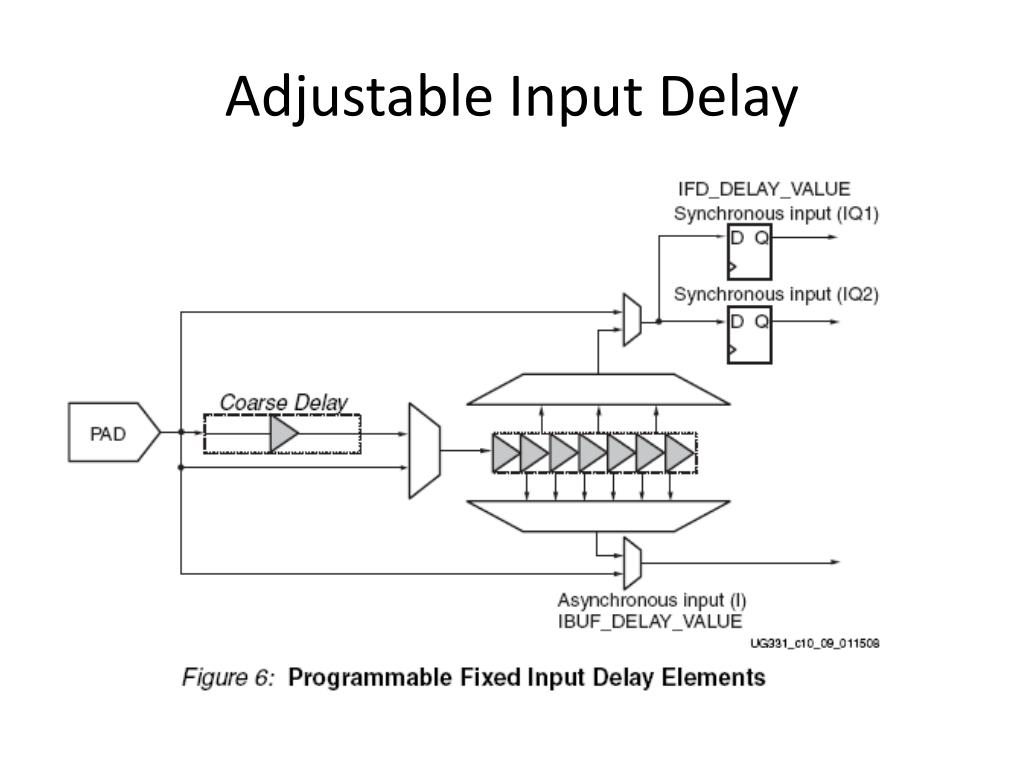 Adjustable Input Delay

IFD_DELAY_VALUE
Synchronous input (IQ1)
D Q

Synchronous input (IQ2)
D Q

PAD

Coarse Delay

Asynchronous input (I)
IBUF_DELAY_VALUE

UG331_c10_09_011508

Figure 6: Programmable Fixed Input Delay Elements